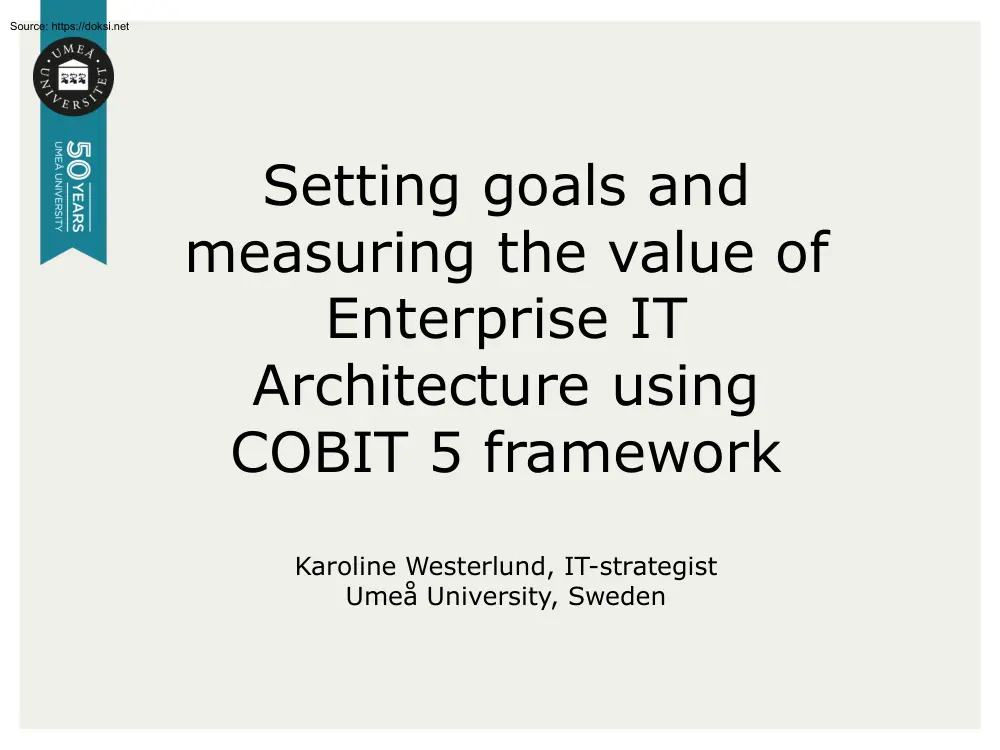 Source: https://doksi.net

UMEÅ UNIVERSITET

50 YEARS
UMEÅ UNIVERSITY

Setting goals and measuring the value of Enterprise IT Architecture using COBIT 5 framework

Karoline Westerlund, IT-strategist
Umeå University, Sweden